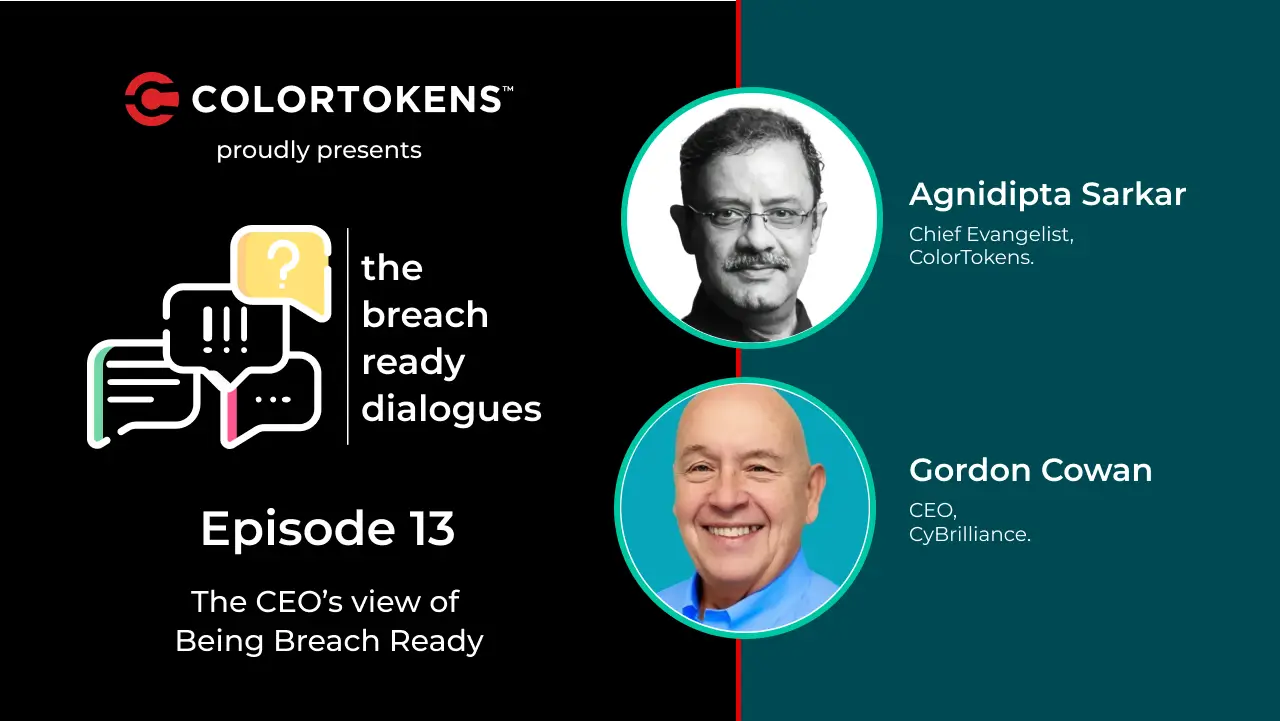 COLORTOKENS™
proudly presents

?
!!!
...

the breach ready dialogues

Episode 13

The CEO's view of Being Breach Ready

Agnidipta Sarkar
Chief Evangelist, ColorTokens.

Gordon Cowan
CEO, CyBrilliance.